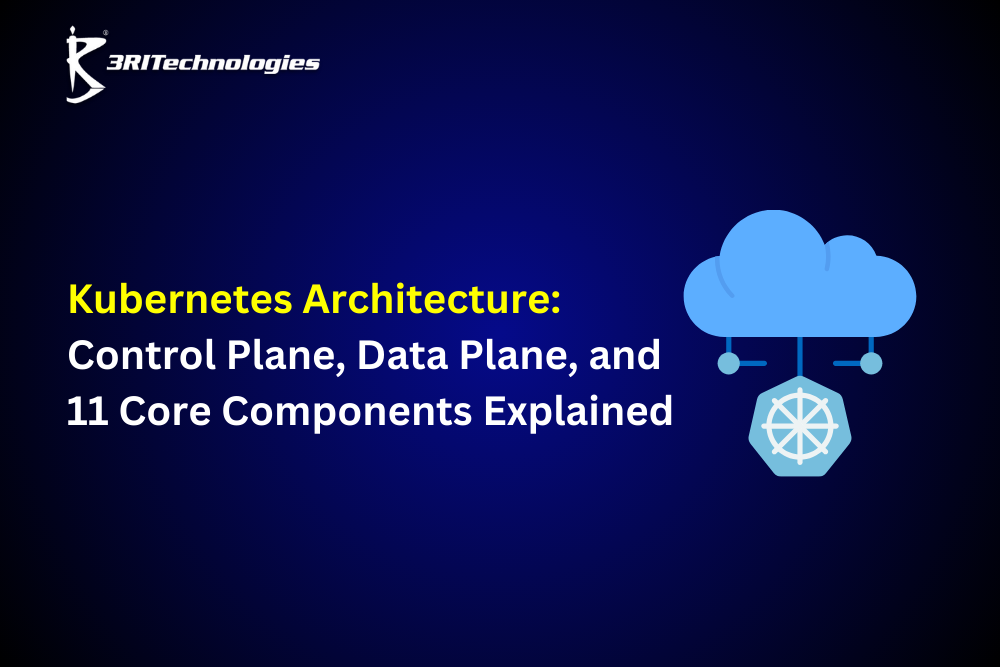 3RITechnologies

Kubernetes Architecture:
Control Plane, Data Plane, and 11 Core Components Explained